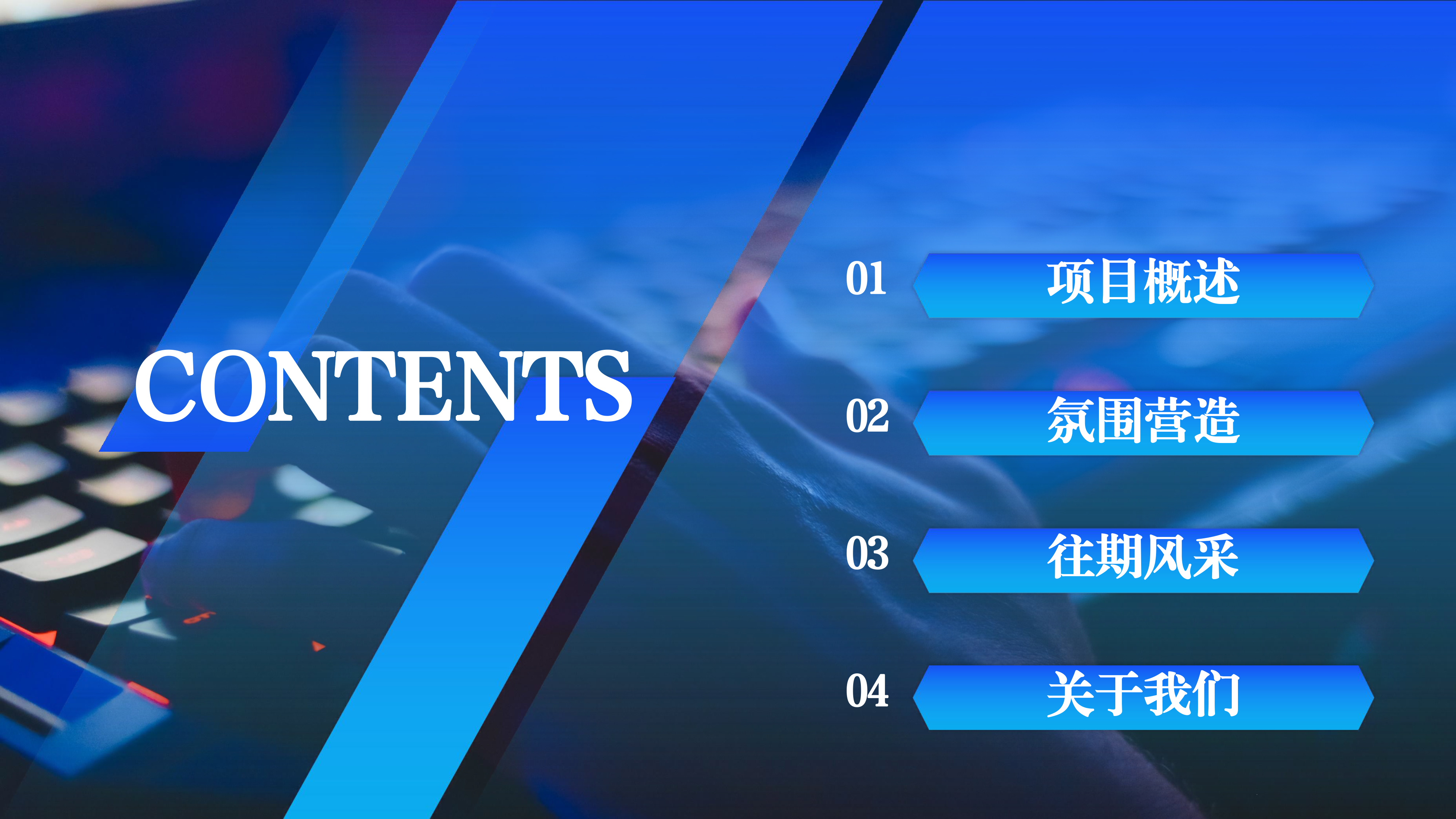 CONTENTS

01 项目概述

02 氛围营造

03 往期风采

04 关于我们